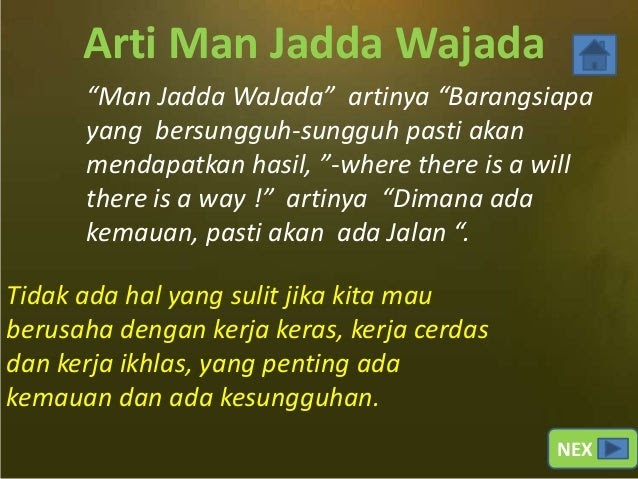 Arti Man Jadda Wajada

“Man Jadda WaJada” artinya “Barangsiapa yang bersungguh-sungguh pasti akan mendapatkan hasil, ”-where there is a will there is a way !” artinya “Dimana ada kemauan, pasti akan ada Jalan “.

Tidak ada hal yang sulit jika kita mau berusaha dengan kerja keras, kerja cerdas dan kerja ikhlas, yang penting ada kemauan dan ada kesungguhan.

NEX